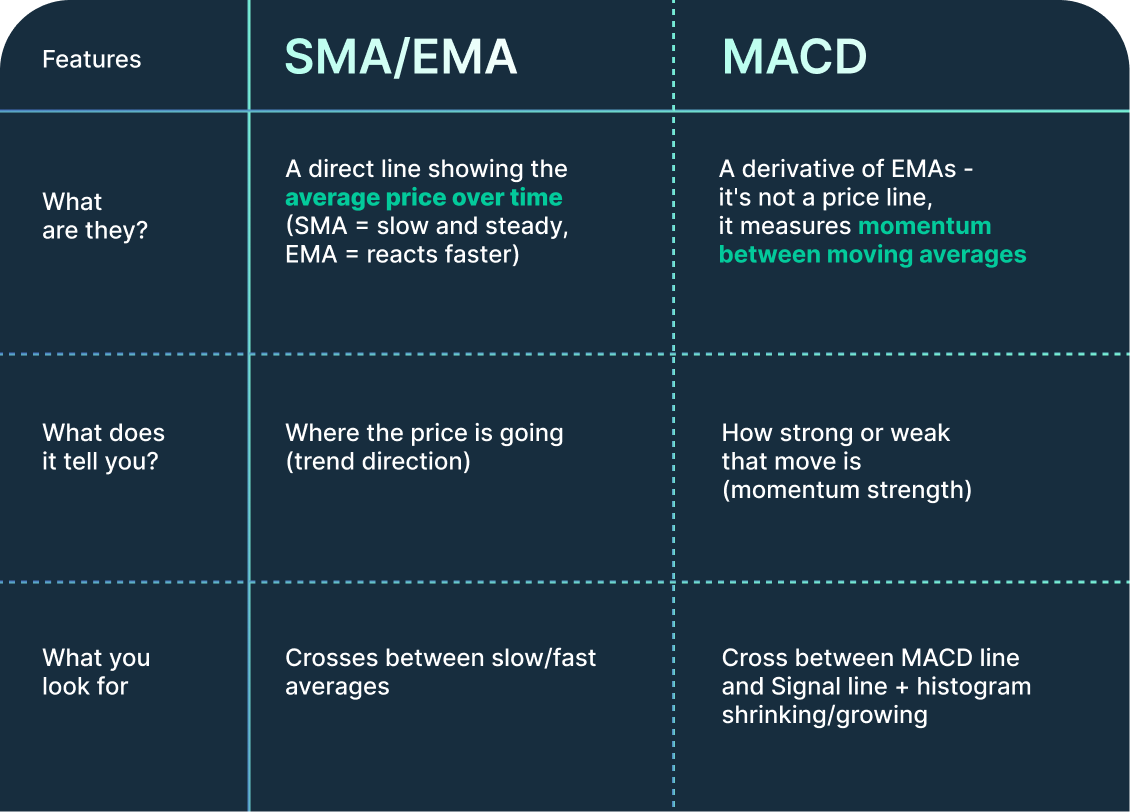 | Features | SMA/EMA | MACD |
|---|---|---|
| What are they? | A direct line showing the average price over time (SMA = slow and steady, EMA = reacts faster) | A derivative of EMAs - it's not a price line, it measures momentum between moving averages |
| What does it tell you? | Where the price is going (trend direction) | How strong or weak that move is (momentum strength) |
| What you look for | Crosses between slow/fast averages | Cross between MACD line and Signal line + histogram shrinking/growing |